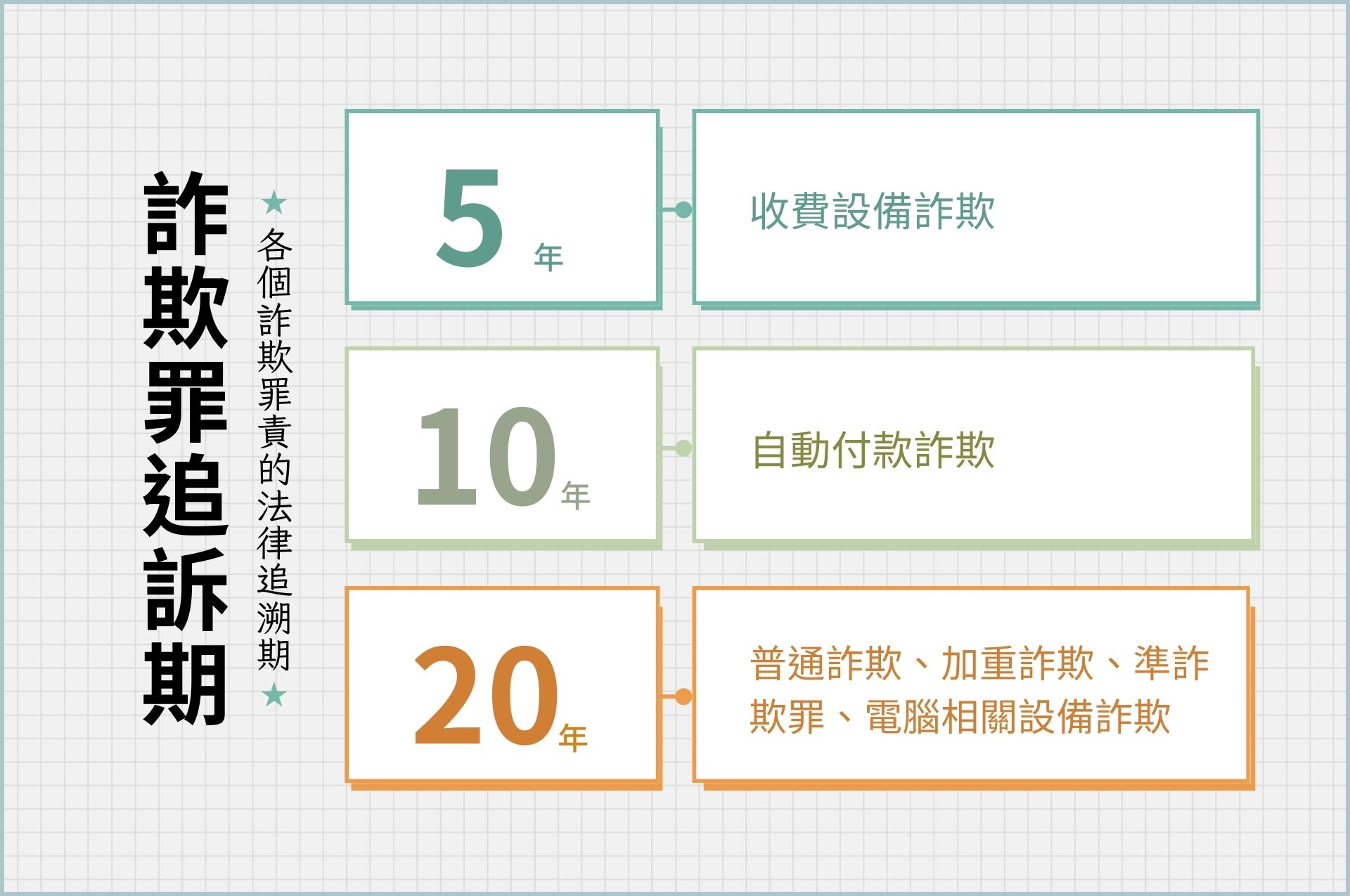 詐欺罪追訴期

★各個詐欺罪責的法律追溯期★

5年

收費設備詐欺

10年

自動付款詐欺

20年

普通詐欺、加重詐欺、準詐欺罪、電腦相關設備詐欺